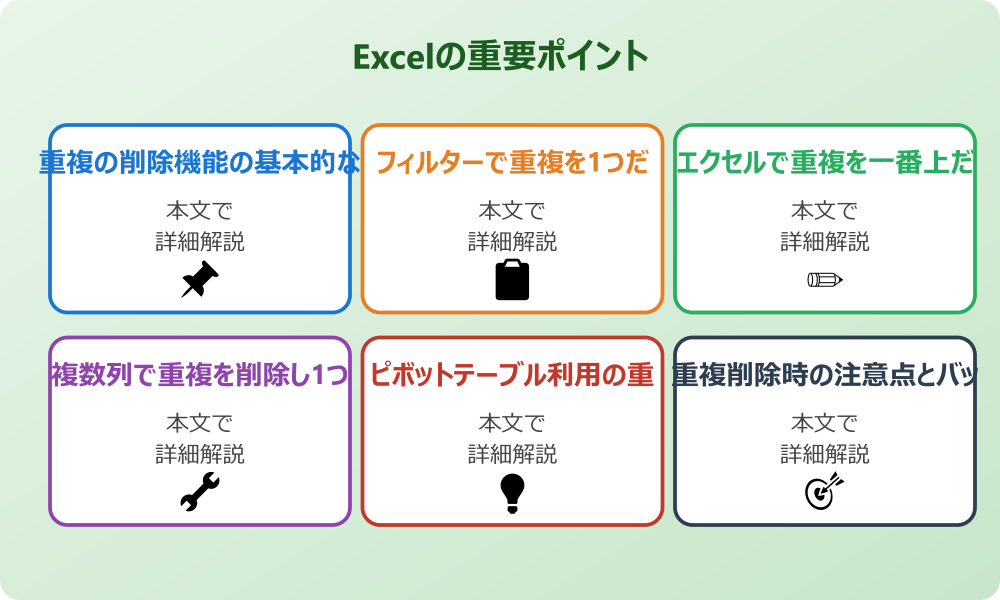 Excelの重要ポイント

重複の削除機能の基本的な

本文で
詳細解説

フィルターで重複を1つだ

本文で
詳細解説

エクセルで重複を一番上だ

本文で
詳細解説

複数列で重複を削除し1つ

本文で
詳細解説

ピボットテーブル利用の重

本文で
詳細解説

重複削除時の注意点とバッ

本文で
詳細解説